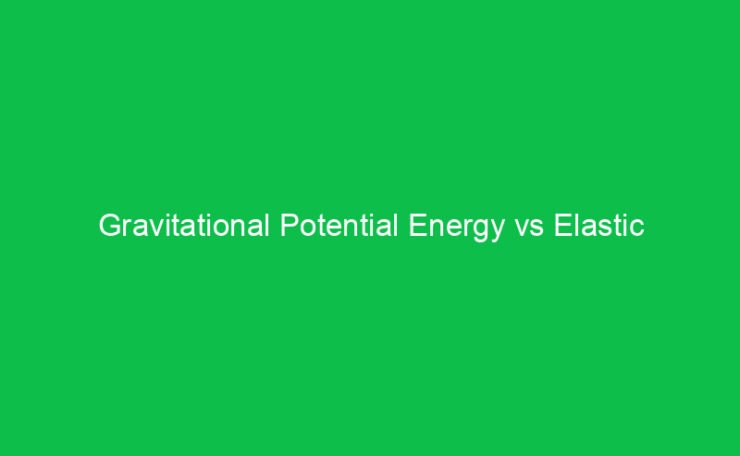 Gravitational Potential Energy vs Elastic